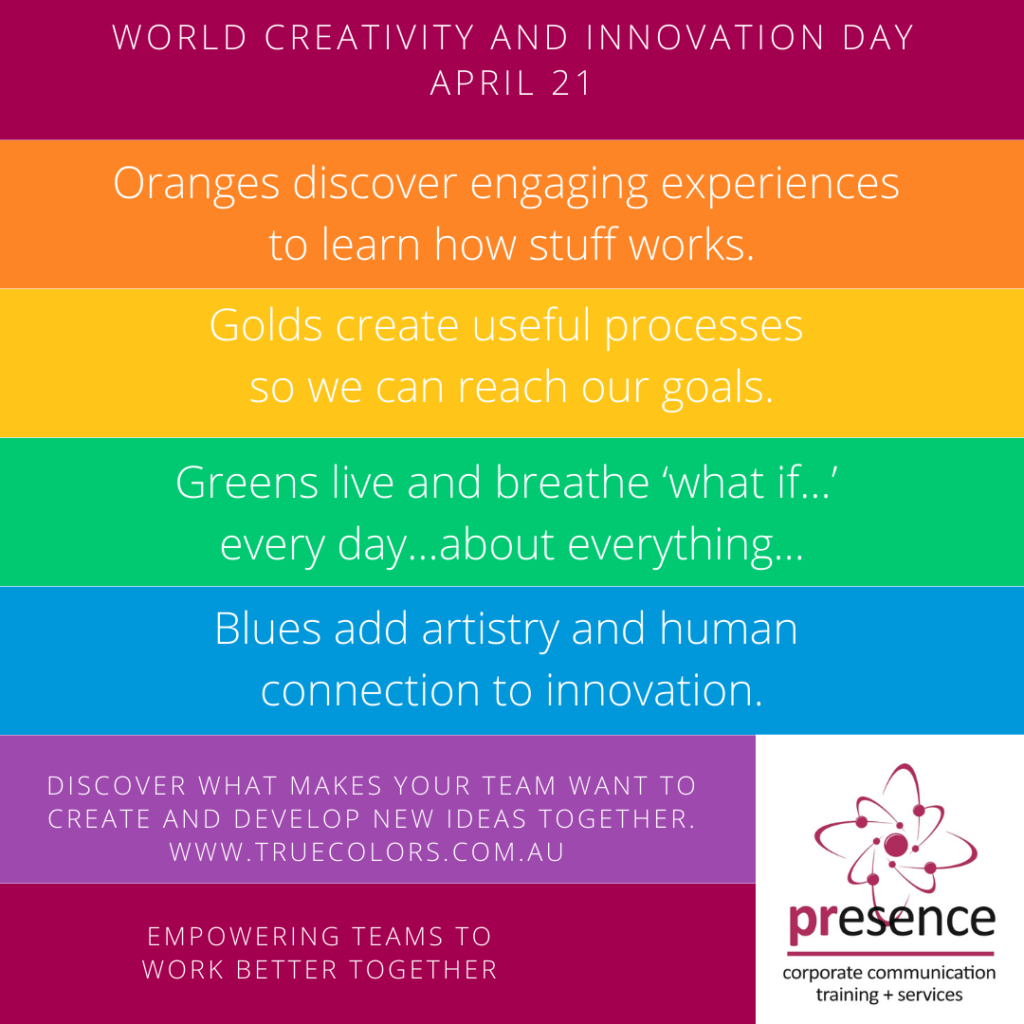 WORLD CREATIVITY AND INNOVATION DAY
APRIL 21

Oranges discover engaging experiences to learn how stuff works.

Golds create useful processes so we can reach our goals.

Greens live and breathe ‘what if…’ every day…about everything…

Blues add artistry and human connection to innovation.

DISCOVER WHAT MAKES YOUR TEAM WANT TO CREATE AND DEVELOP NEW IDEAS TOGETHER.
WWW.TRUECOLORS.COM.AU

EMPOWERING TEAMS TO WORK BETTER TOGETHER

presence
corporate communication
training + services